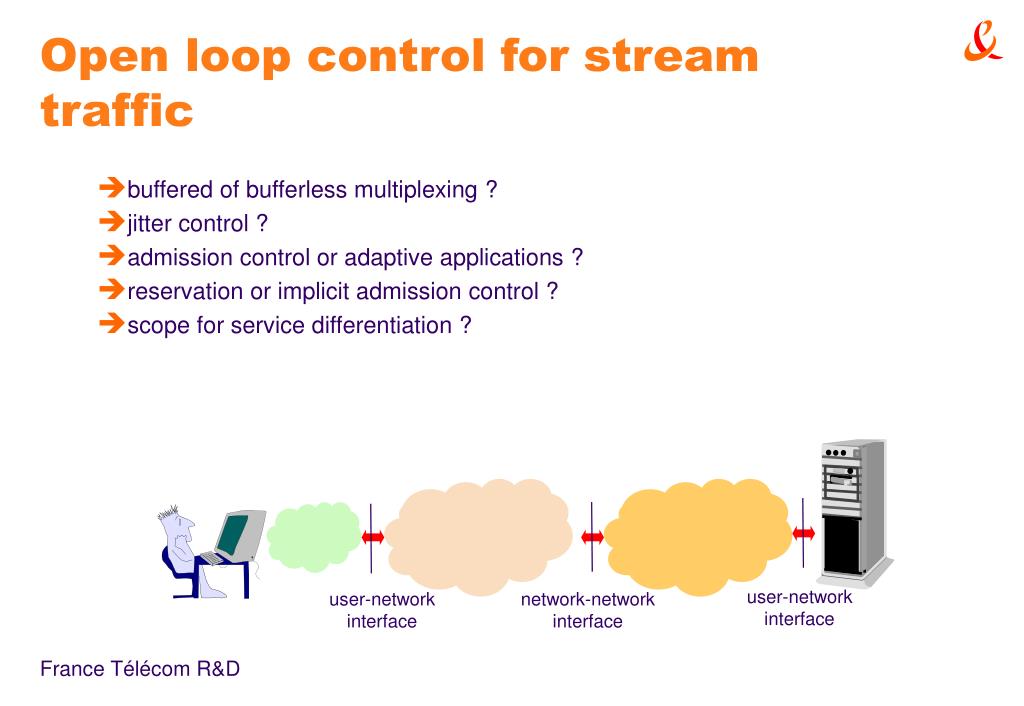 Open loop control for stream traffic

➔buffered of bufferless multiplexing ?
➔jitter control ?
➔admission control or adaptive applications ?
➔reservation or implicit admission control ?
➔scope for service differentiation ?

user-network interface

network-network interface

user-network interface

France Télécom R&D